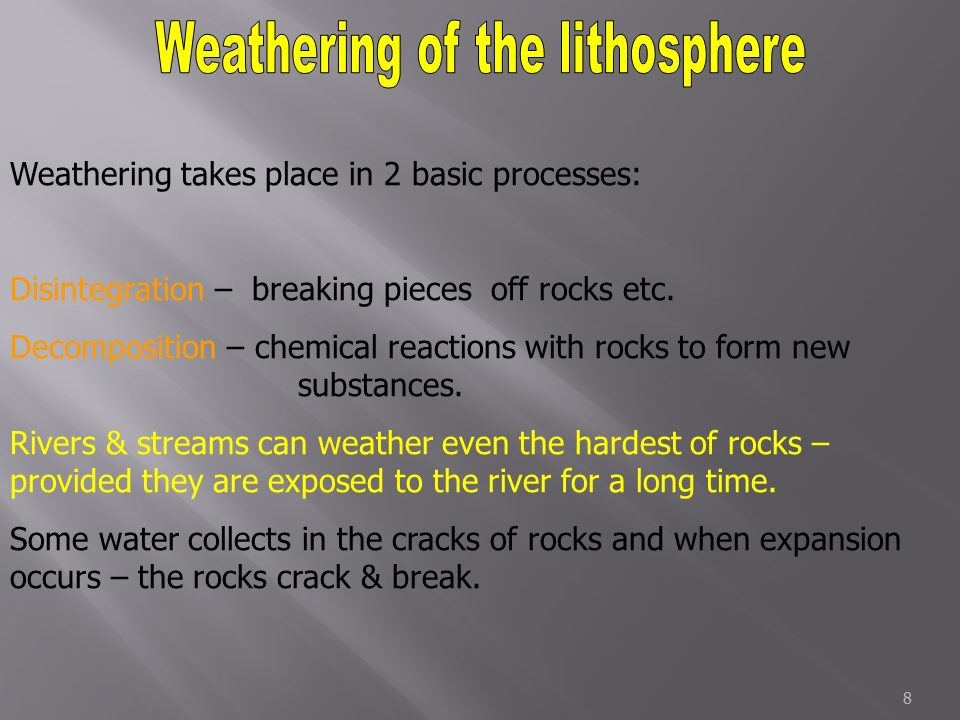 Weathering of the lithosphere

Weathering takes place in 2 basic processes:

Disintegration – breaking pieces off rocks etc.

Decomposition – chemical reactions with rocks to form new substances.

Rivers & streams can weather even the hardest of rocks – provided they are exposed to the river for a long time.

Some water collects in the cracks of rocks and when expansion occurs – the rocks crack & break.

8